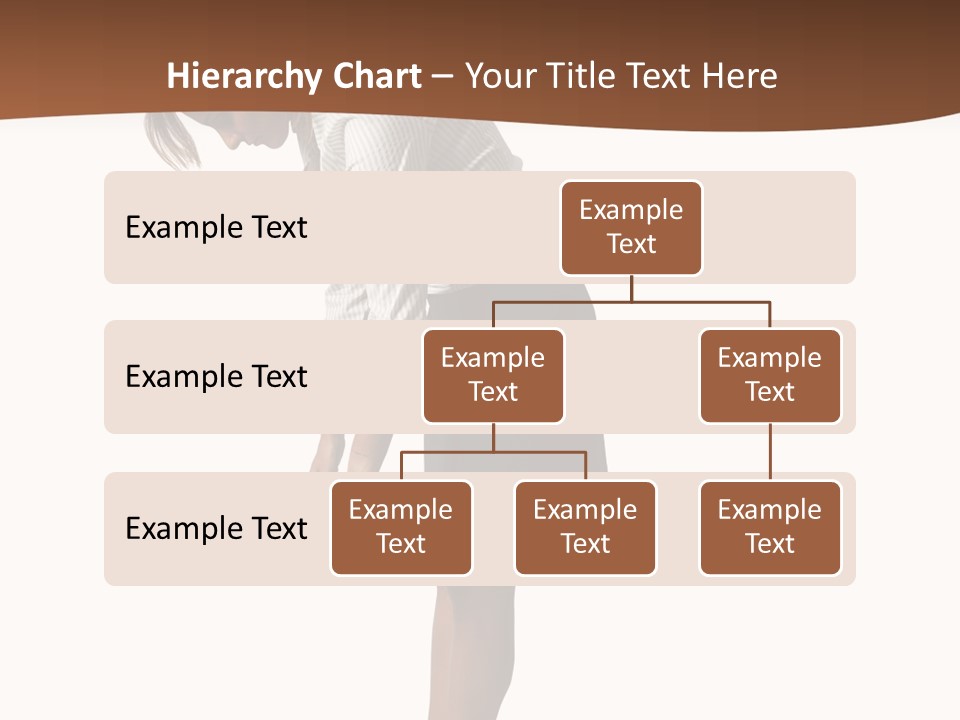 Hierarchy Chart – Your Title Text Here

Example Text

Example Text

Example Text

Example Text

Example Text

Example Text

Example Text

Example Text

Example Text